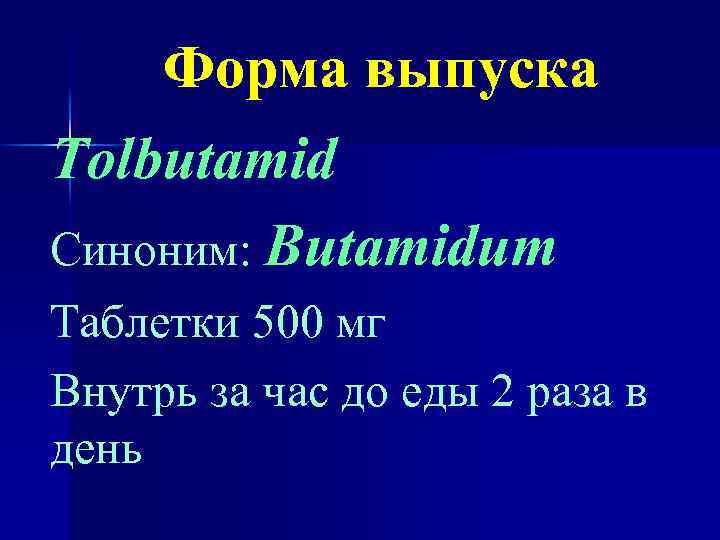 Форма выпуска

Tolbutamid

Синоним: Butamidum

Таблетки 500 мг

Внутрь за час до еды 2 раза в день